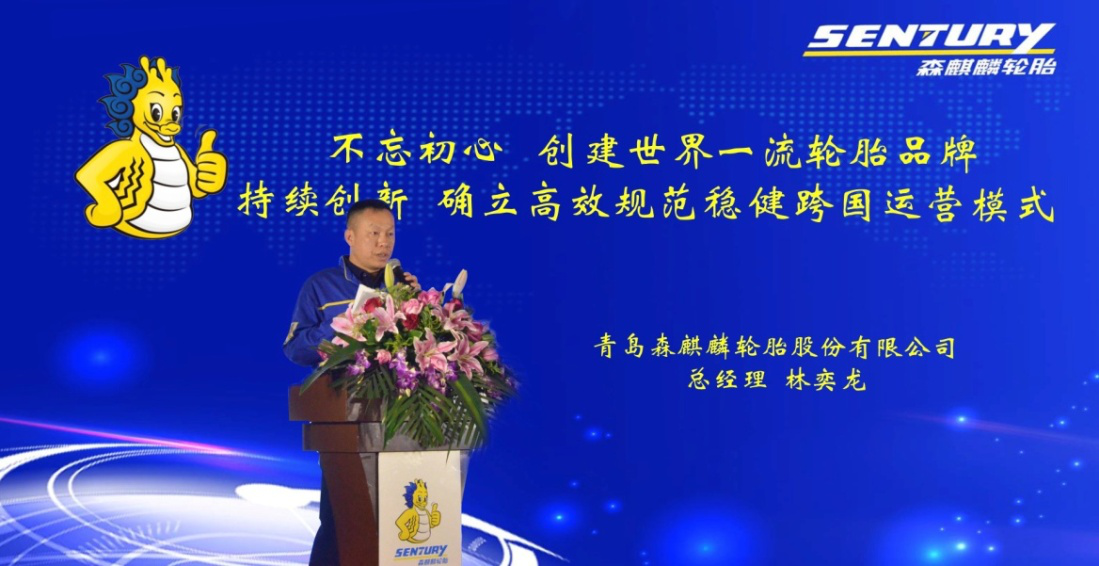 SENTURY
森麒麟轮胎

不忘初心 创建世界一流轮胎品牌
持续创新 确立高效规范稳健跨国运营模式

青岛森麒麟轮胎股份有限公司
总经理 林奕龙

SENTURY
森麒麟轮胎